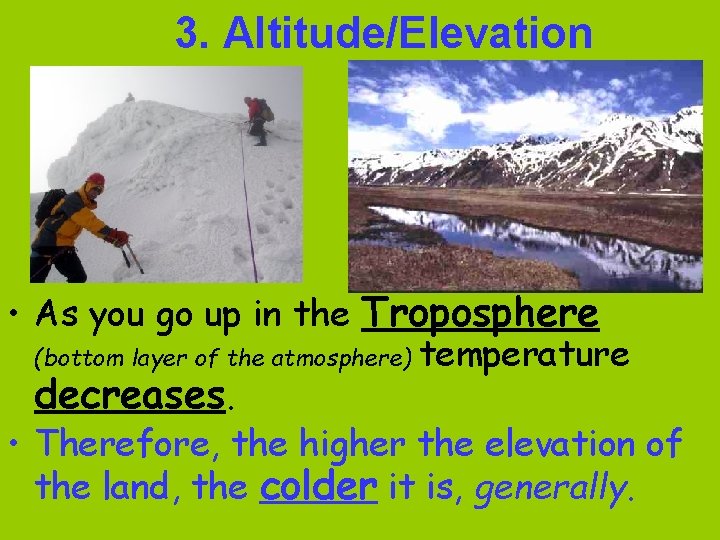 3. Altitude/Elevation

• As you go up in the Troposphere (bottom layer of the atmosphere) temperature decreases.

• Therefore, the higher the elevation of the land, the colder it is, generally.